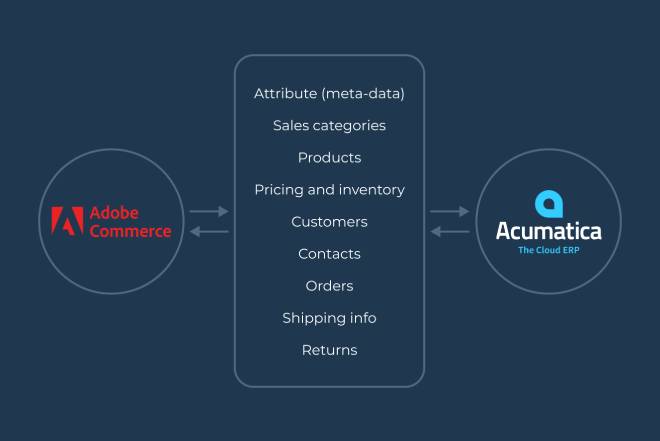 Adobe Commerce

Attribute (meta-data)
Sales categories
Products
Pricing and inventory
Customers
Contacts
Orders
Shipping info
Returns

Acumatica
The Cloud ERP